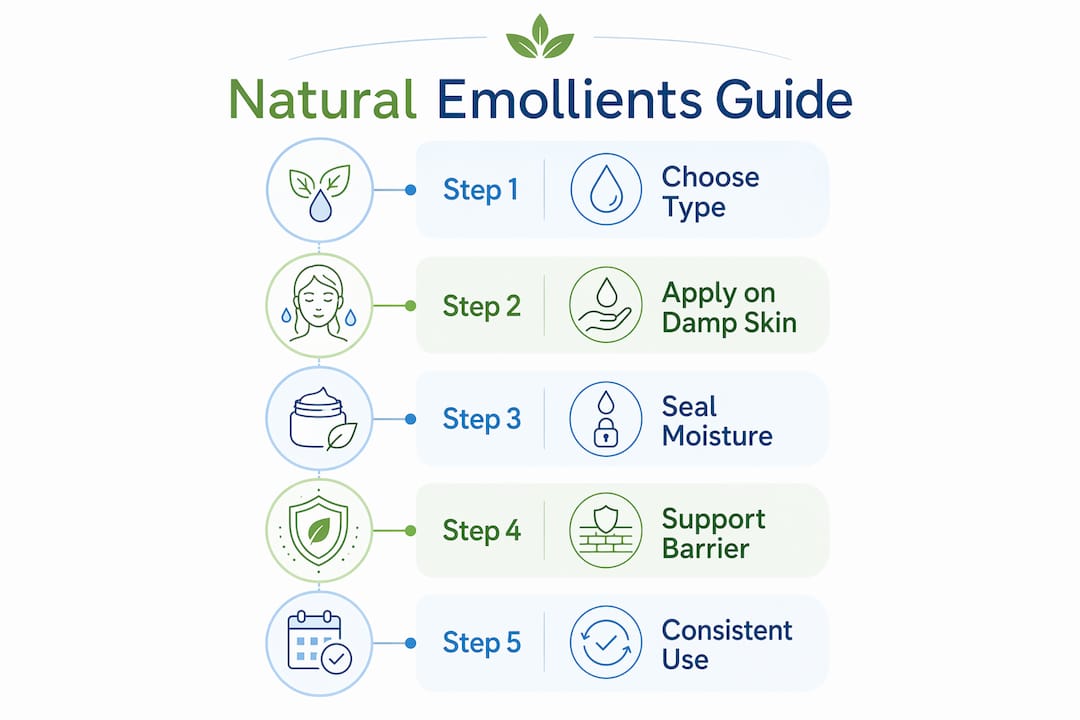 Natural Emollients Guide

Step 1
Choose Type

Step 2
Apply on Damp Skin

Step 3
Seal Moisture

Step 4
Support Barrier

Step 5
Consistent Use